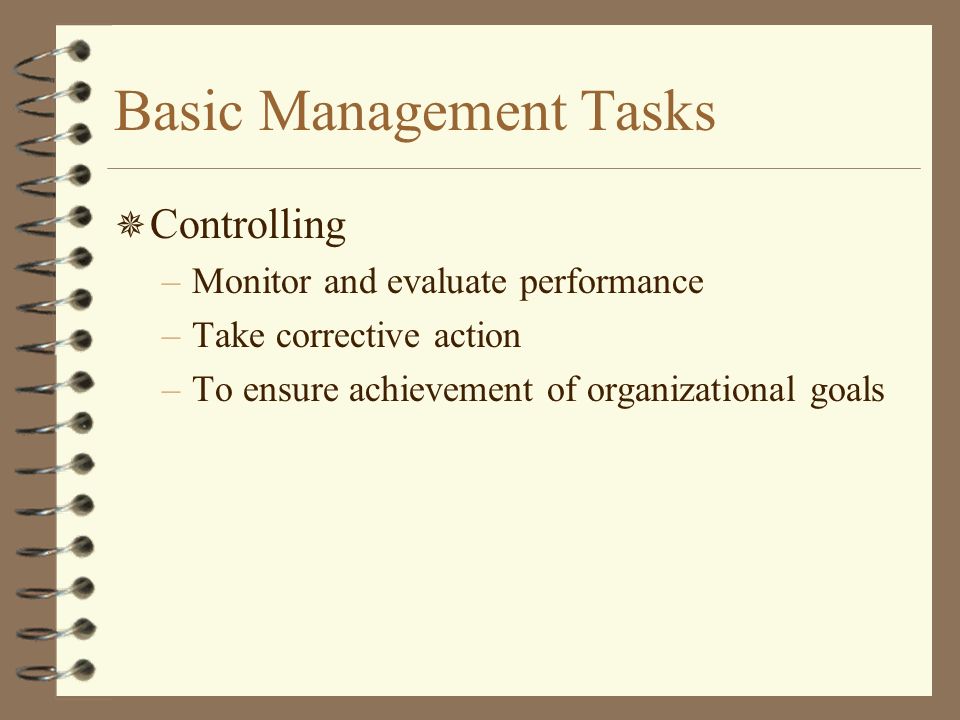 Basic Management Tasks

Controlling
– Monitor and evaluate performance
– Take corrective action
– To ensure achievement of organizational goals